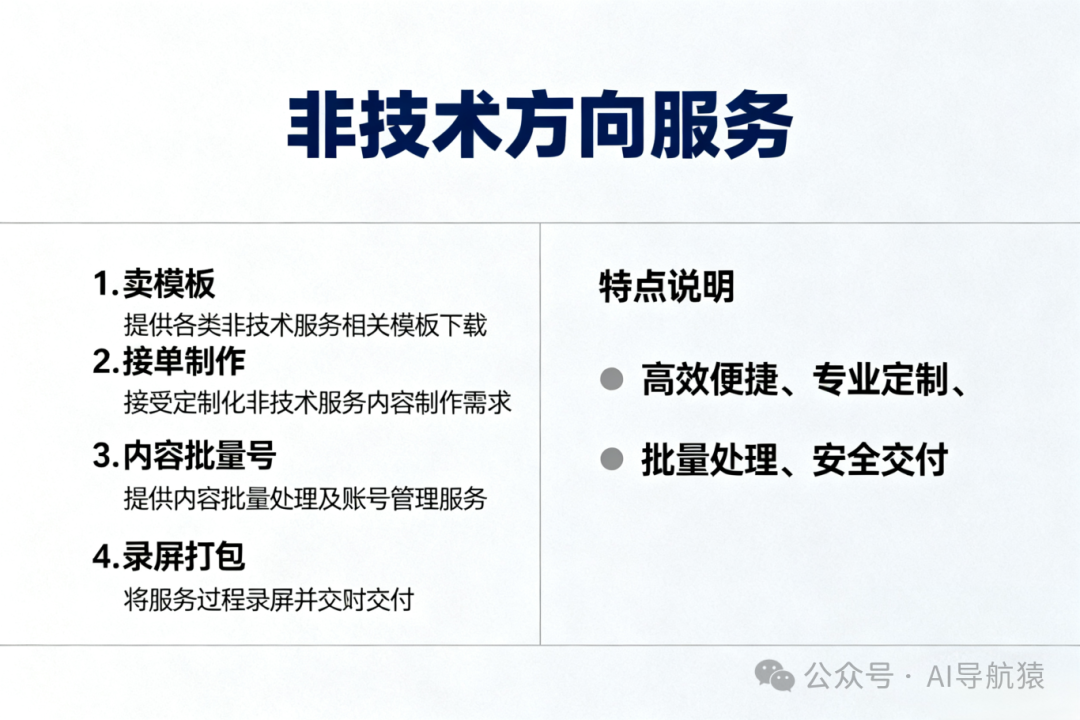 非技术方向服务

1.卖模板
提供各类非技术服务相关模板下载

2.接单制作
接受定制化非技术服务内容制作需求

3.内容批量号
提供内容批量处理及账号管理服务

4.录屏打包
将服务过程录屏并交时交付

特点说明

高效便捷、专业定制、

批量处理、安全交付

公众号 · AI导航猿